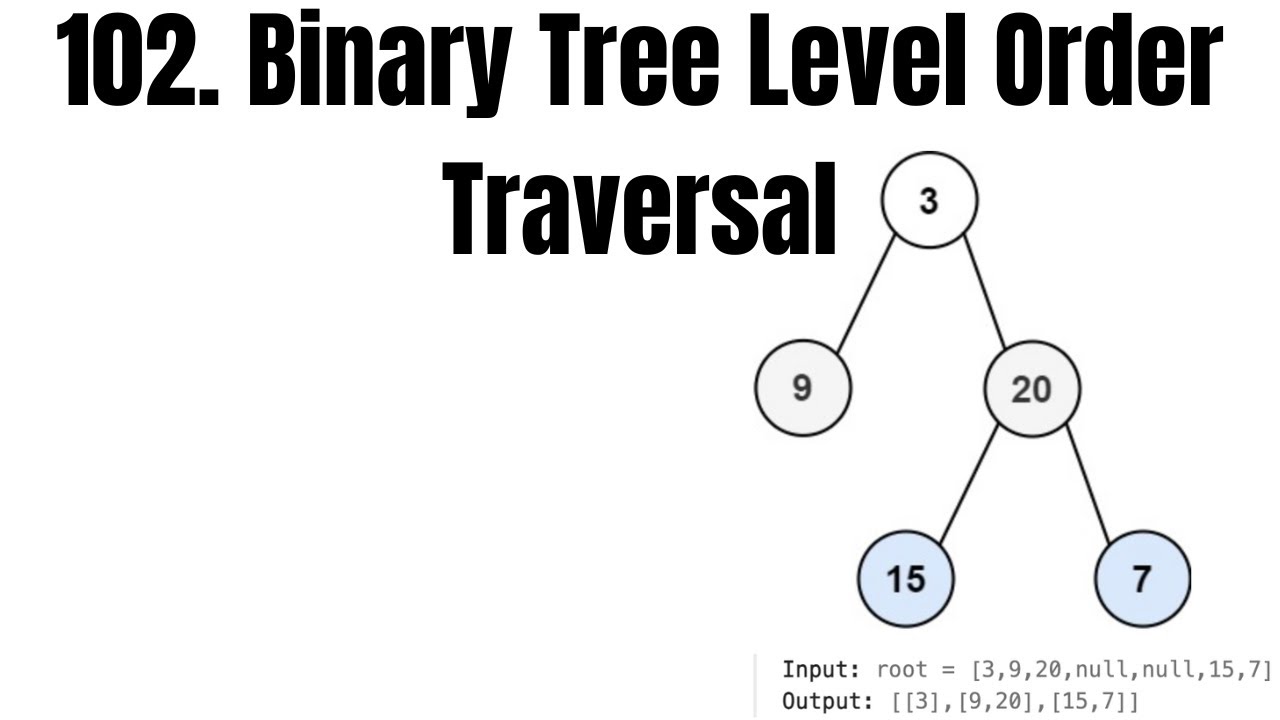 102. Binary Tree Level Order Traversal

3

9

20

15

7

Input: root = [3,9,20,null,null,15,7]
Output: [[3],[9,20],[15,7]]